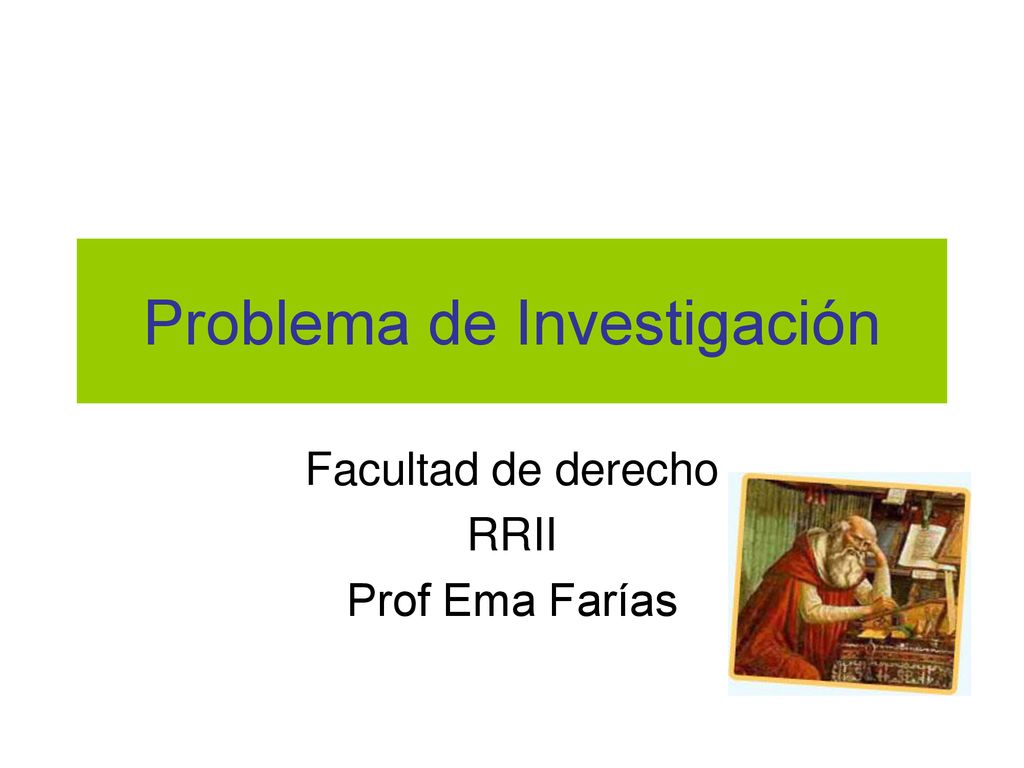 Problema de Investigación

Facultad de derecho
RRII
Prof Ema Farías